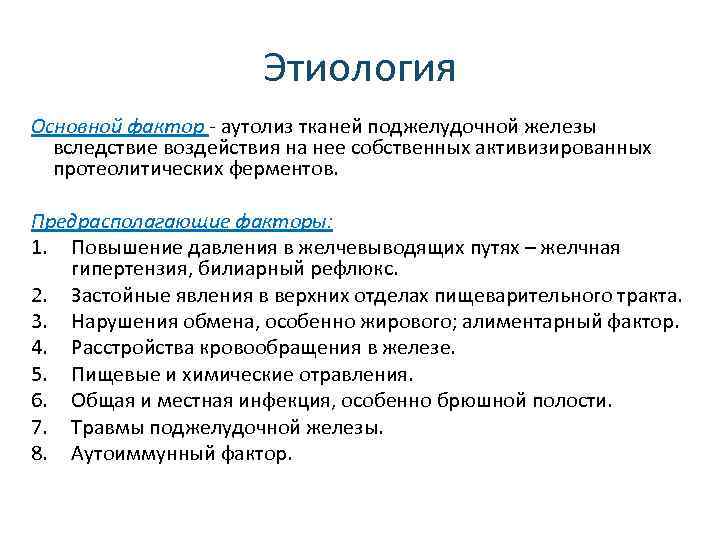 Этиология

Основной фактор - аутолиз тканей поджелудочной железы вследствие воздействия на нее собственных активизированных протеолитических ферментов.

Предрасполагающие факторы:
1. Повышение давления в желчевыводящих путях – желчная гипертензия, билиарный рефлюкс.
2. Застойные явления в верхних отделах пищеварительного тракта.
3. Нарушения обмена, особенно жирового; алиментарный фактор.
4. Расстройства кровообращения в железе.
5. Пищевые и химические отравления.
6. Общая и местная инфекция, особенно брюшной полости.
7. Травмы поджелудочной железы.
8. Аутоиммунный фактор.